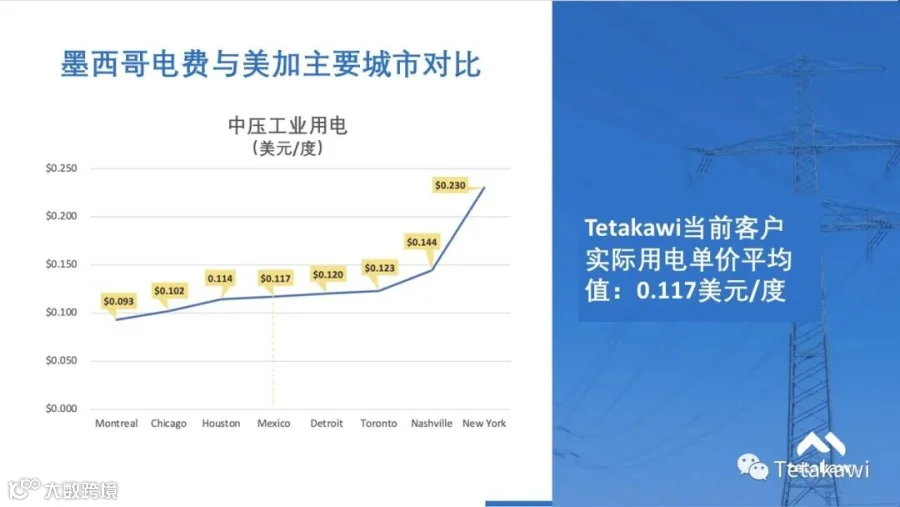 墨西哥电费与美加主要城市对比

中压工业用电
(美元/度)

$0.250
$0.200
$0.150
$0.100
$0.050
$0.000

$0.093
$0.102
0.114
$0.117
$0.120
$0.123
$0.144
$0.230

Montreal Chicago Houston Mexico Detroit Toronto Nashville New York

Tetakawi当前客户实际用电单价平均值：0.117美元/度

Tetakawi

大数跨境